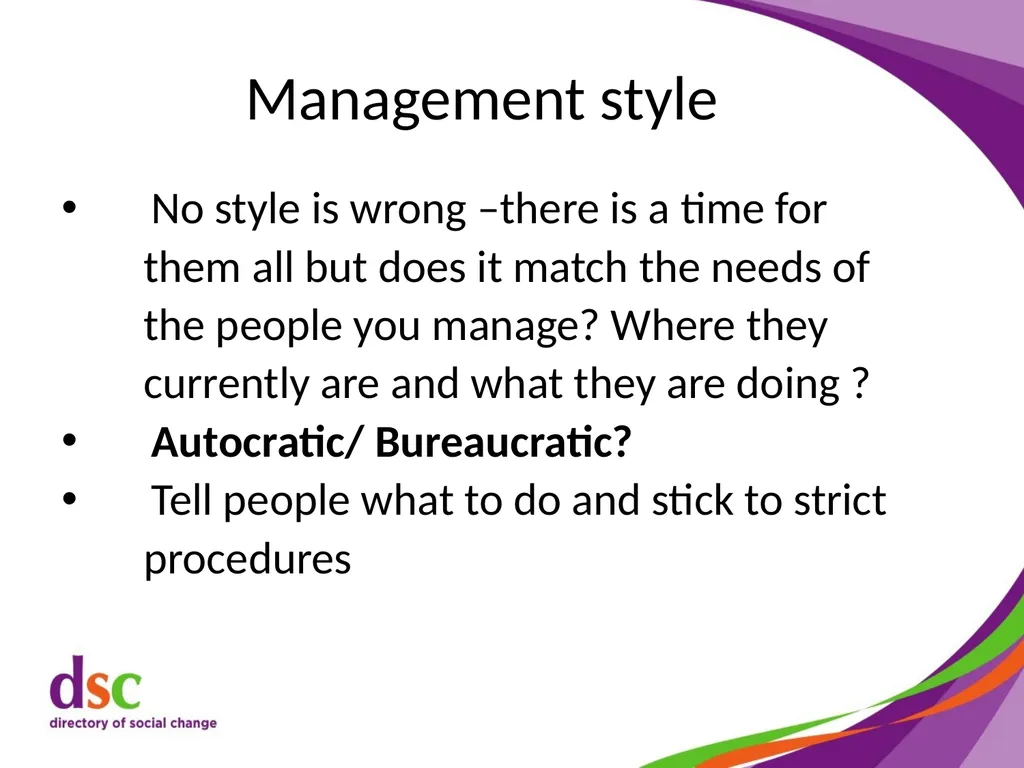 Management style

• No style is wrong –there is a time for them all but does it match the needs of the people you manage? Where they currently are and what they are doing ?
• Autocratic/ Bureaucratic?
• Tell people what to do and stick to strict procedures

dsc
directory of social change